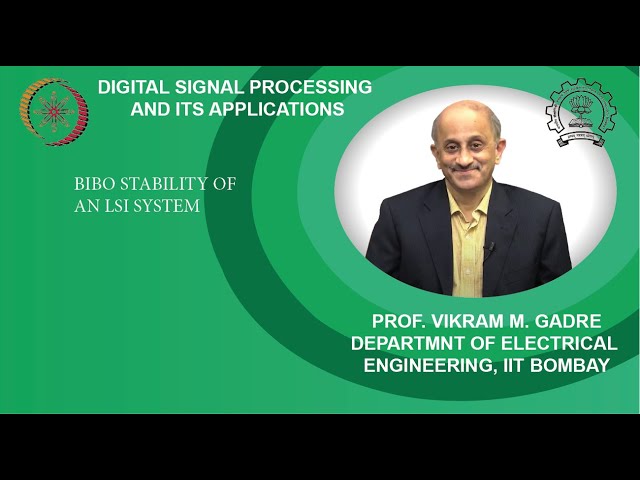 DIGITAL SIGNAL PROCESSING
AND ITS APPLICATIONS

BIBO STABILITY OF
AN LSI SYSTEM

PROF. VIKRAM M. GADRE
DEPARTMNT OF ELECTRICAL
ENGINEERING, IIT BOMBAY